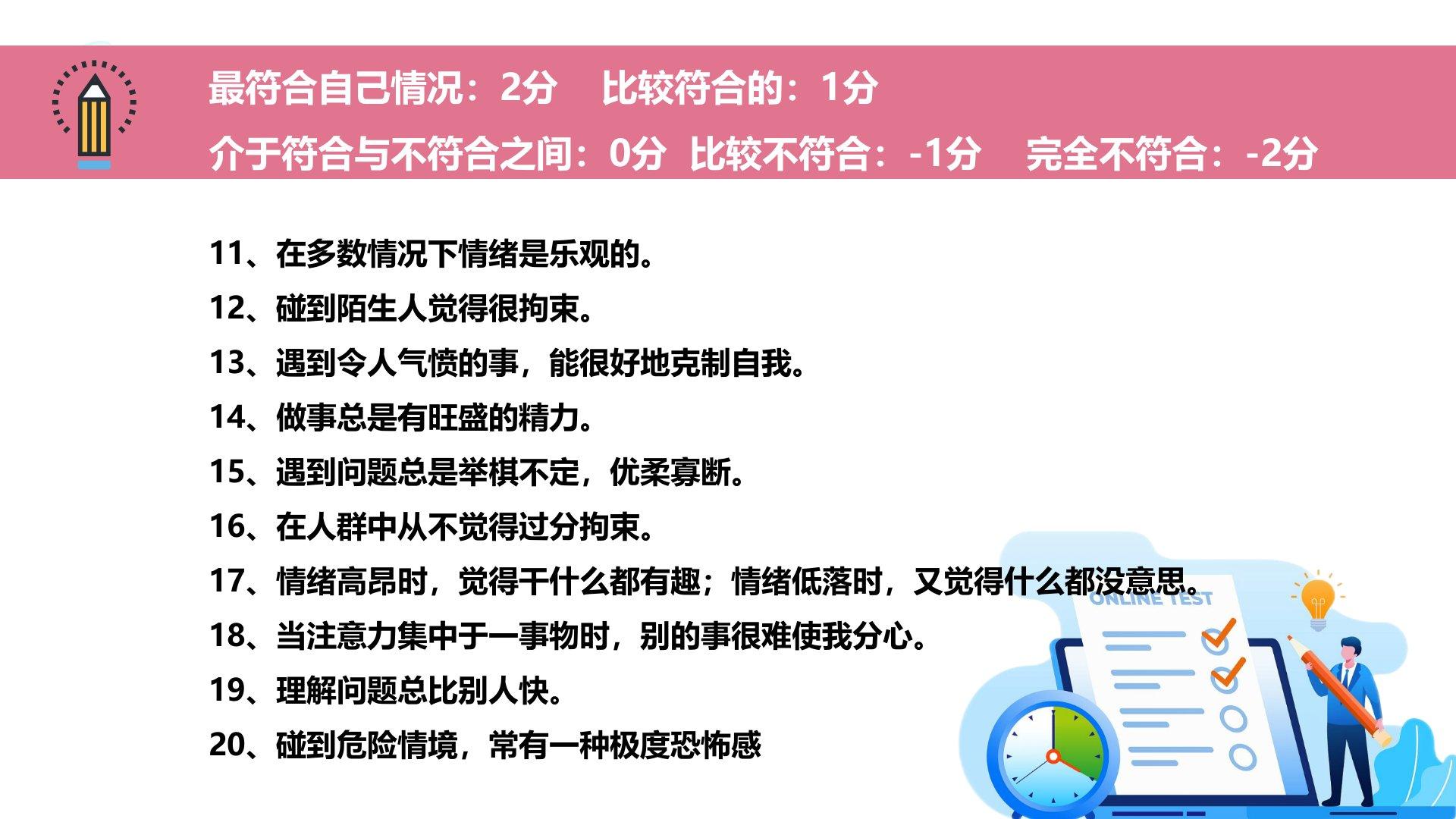 最符合自己情况：2分　比较符合的：1分

介于符合与不符合之间：0分　比较不符合：-1分　完全不符合：-2分

11、在多数情况下情绪是乐观的。

12、碰到陌生人觉得很拘束。

13、遇到令人气愤的事，能很好地克制自我。

14、做事总是有旺盛的精力。

15、遇到问题总是举棋不定，优柔寡断。

16、在人群中从不觉得过分拘束。

17、情绪高昂时，觉得干什么都有趣；情绪低落时，又觉得什么都没意思。

18、当注意力集中于一事物时，别的事很难使我分心。

19、理解问题总比别人快。

20、碰到危险情境，常有一种极度恐怖感

ONLINE TEST